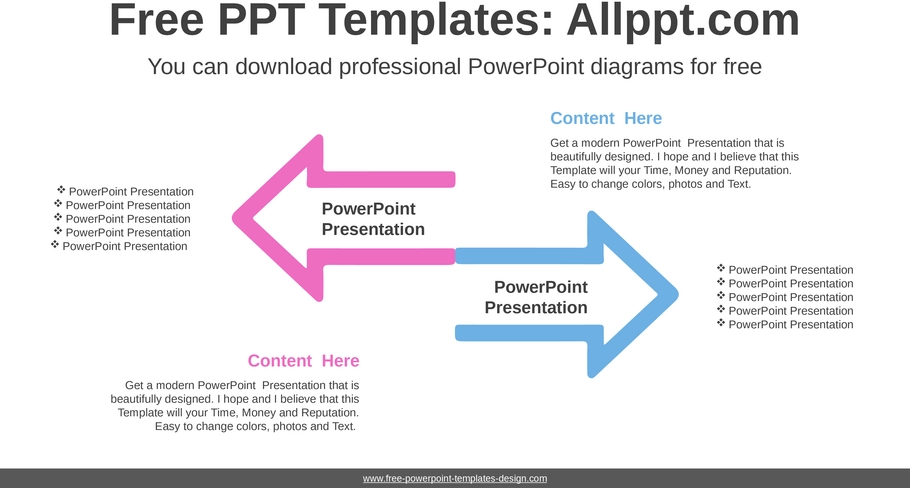 Free PPT Templates: Allppt.com

You can download professional PowerPoint diagrams for free

Content Here

Get a modern PowerPoint Presentation that is beautifully designed. I hope and I believe that this Template will your Time, Money and Reputation. Easy to change colors, photos and Text.

❖ PowerPoint Presentation
❖ PowerPoint Presentation
❖ PowerPoint Presentation
❖ PowerPoint Presentation
❖ PowerPoint Presentation

PowerPoint Presentation

PowerPoint Presentation

❖ PowerPoint Presentation
❖ PowerPoint Presentation
❖ PowerPoint Presentation
❖ PowerPoint Presentation
❖ PowerPoint Presentation

Content Here

Get a modern PowerPoint Presentation that is beautifully designed. I hope and I believe that this Template will your Time, Money and Reputation. Easy to change colors, photos and Text.

www.free-powerpoint-templates-design.com